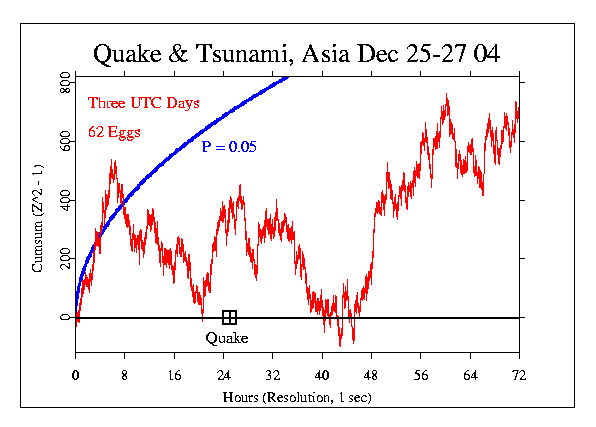 Quake & Tsunami, Asia Dec 25-27 04

Three UTC Days

62 Eggs

P = 0.05

Quake

Cumsum (Z^2 - 1)

800
600
400
200
0

0 8 16 24 32 40 48 56 64 72

Hours (Resolution, 1 sec)